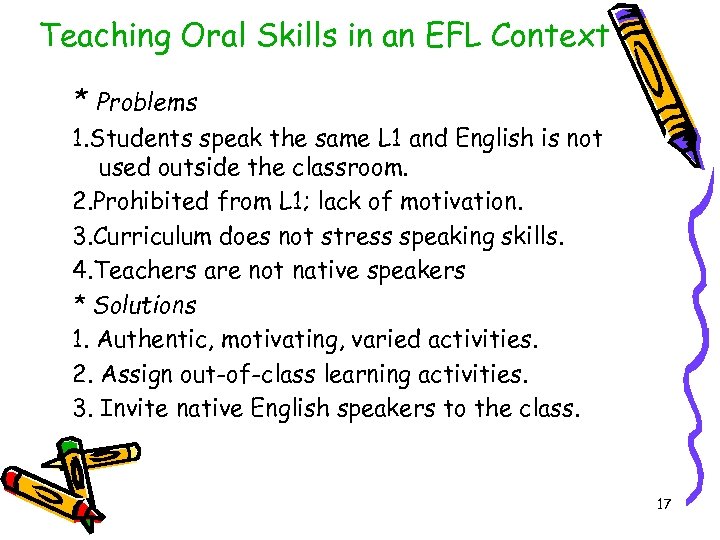 Teaching Oral Skills in an EFL Context

* Problems

1.Students speak the same L1 and English is not used outside the classroom.

2.Prohibited from L1; lack of motivation.

3.Curriculum does not stress speaking skills.

4.Teachers are not native speakers

* Solutions

1. Authentic, motivating, varied activities.

2. Assign out-of-class learning activities.

3. Invite native English speakers to the class.

17